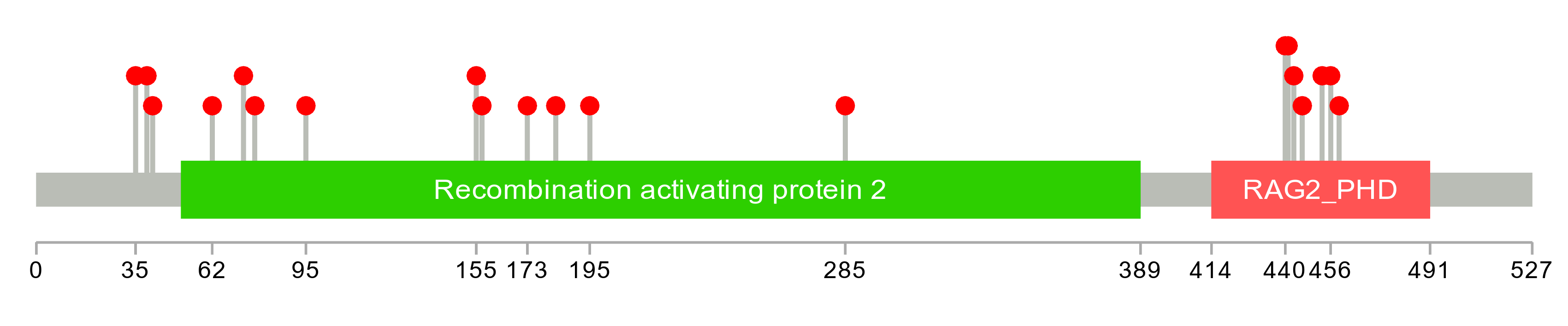 Recombination activating protein 2

RAG2_PHD

0 35 62 95 155 173 195 285 389 414 440 456 491 527